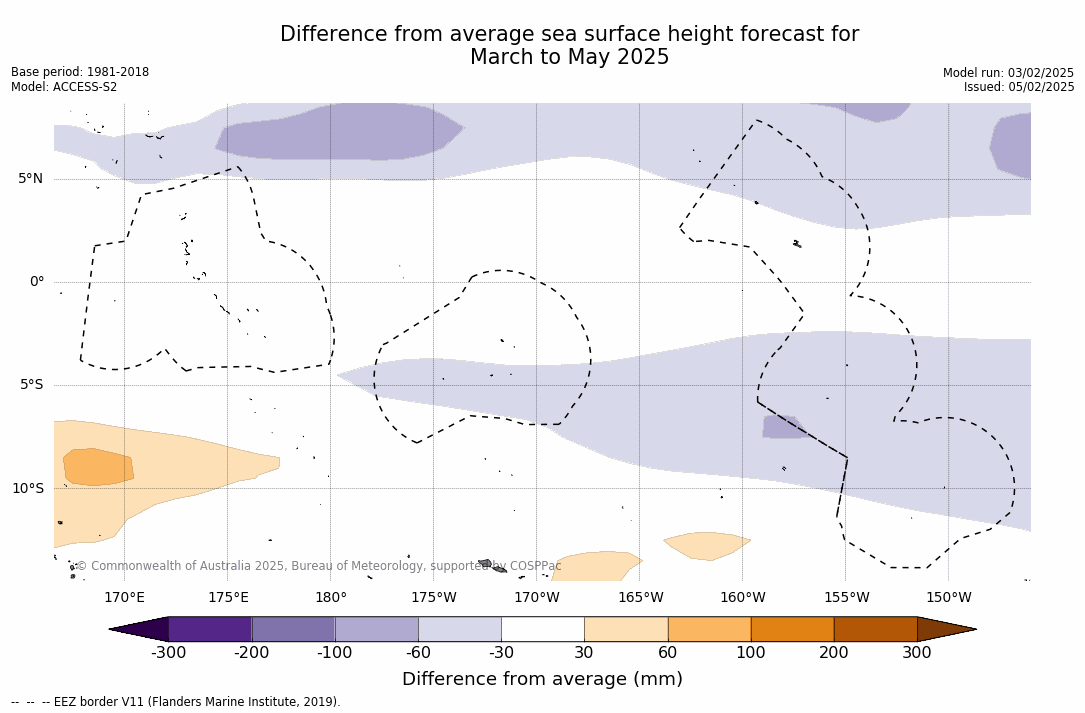 Difference from average sea surface height forecast for
March to May 2025

Base period: 1981-2018
Model: ACCESS-S2

Model run: 03/02/2025
Issued: 05/02/2025

5°N
0°
5°S
10°S

© Commonwealth of Australia 2025, Bureau of Meteorology, supported by COSPPac

170°E 175°E 180° 175°W 170°W 165°W 160°W 155°W 150°W

-300 -200 -100 -60 -30 30 60 100 200 300

Difference from average (mm)

-- -- -- EEZ border V11 (Flanders Marine Institute, 2019).